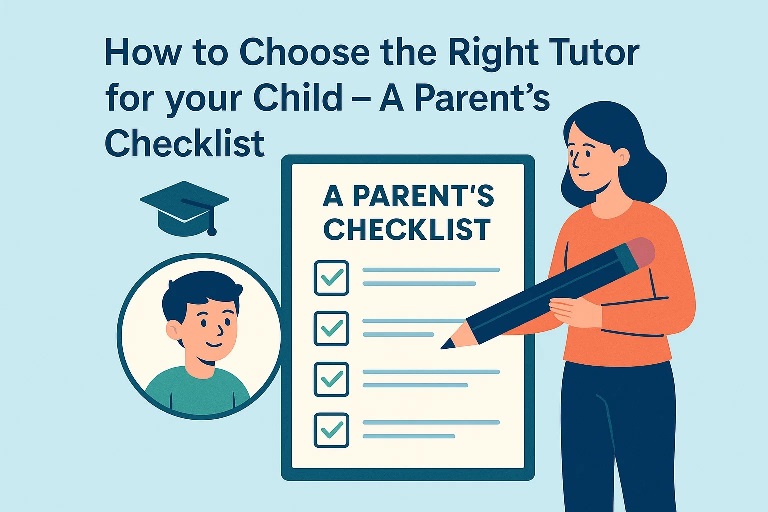 How to Choose the Right Tutor for your Child – A Parent's Checklist

A PARENT'S CHECKLIST